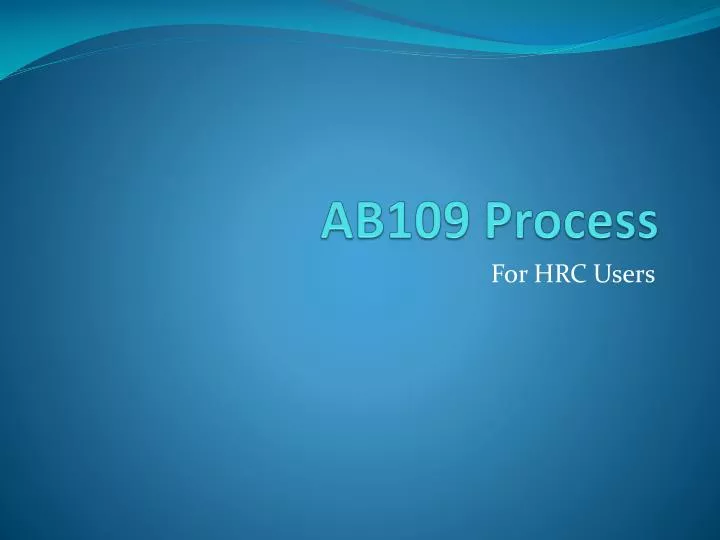 AB109 Process

For HRC Users